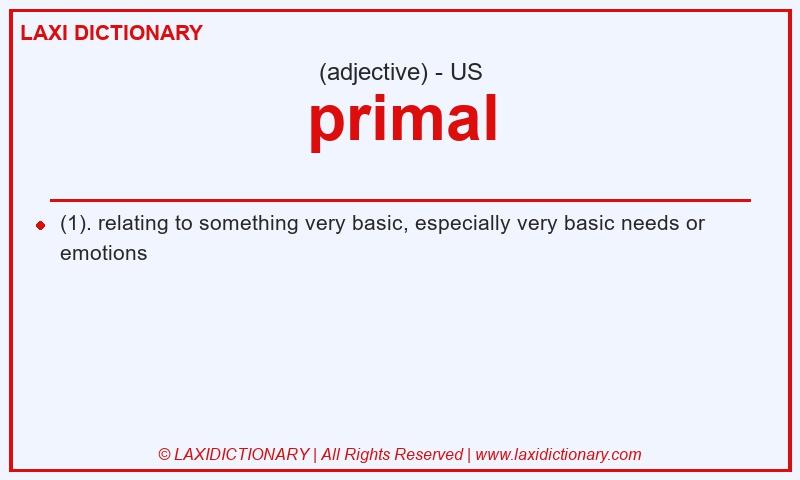 LAXI DICTIONARY

(adjective) - US

primal

(1). relating to something very basic, especially very basic needs or emotions

© LAXIDICTIONARY | All Rights Reserved | www.laxidictionary.com